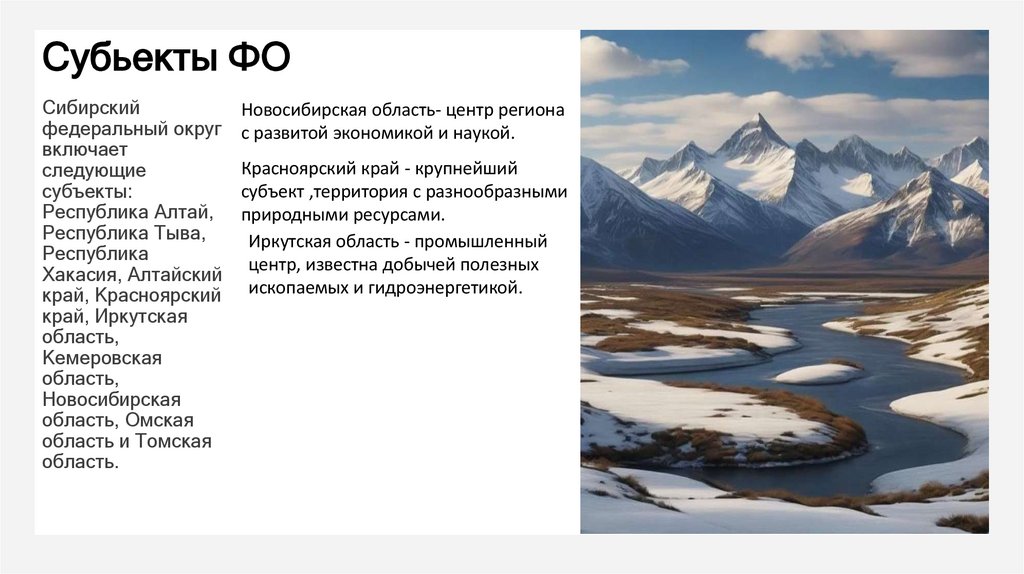 Субьекты ФО

Сибирский федеральный округ включает следующие субъекты: Республика Алтай, Республика Тыва, Республика Хакасия, Алтайский край, Красноярский край, Иркутская область, Кемеровская область, Новосибирская область, Омская область и Томская область.

Новосибирская область- центр региона с развитой экономикой и наукой.

Красноярский край - крупнейший субъект ,территория с разнообразными природными ресурсами.

Иркутская область - промышленный центр, известна добычей полезных ископаемых и гидроэнергетикой.